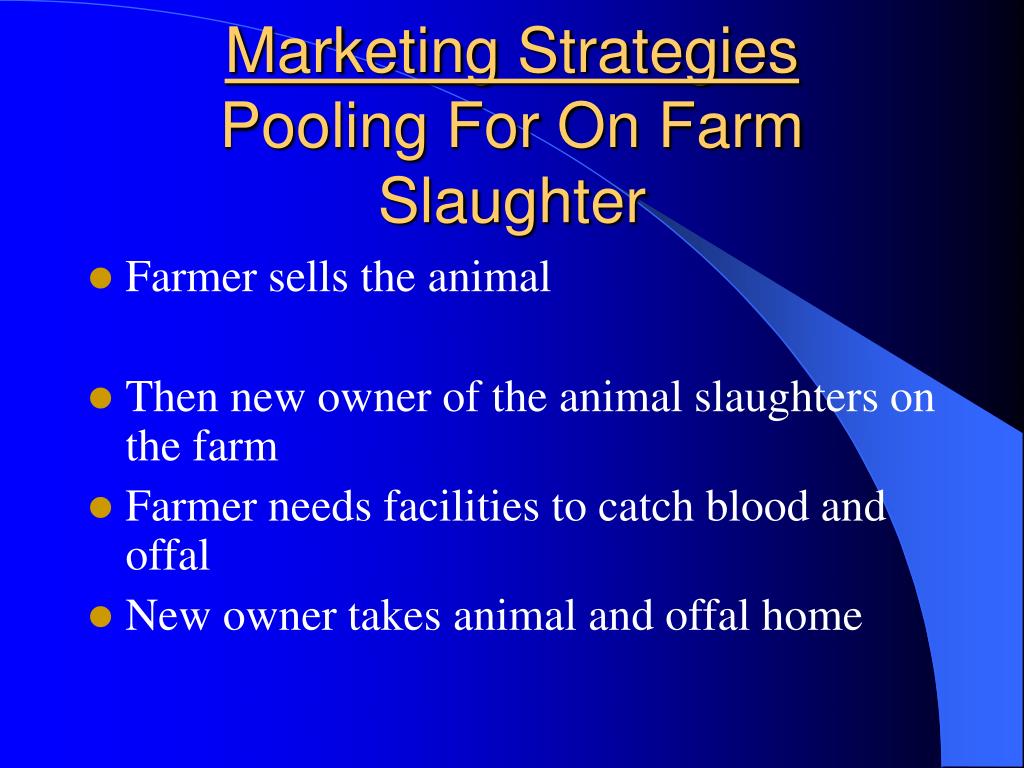 Marketing Strategies
Pooling For On Farm Slaughter

- Farmer sells the animal
- Then new owner of the animal slaughters on the farm
- Farmer needs facilities to catch blood and offal
- New owner takes animal and offal home